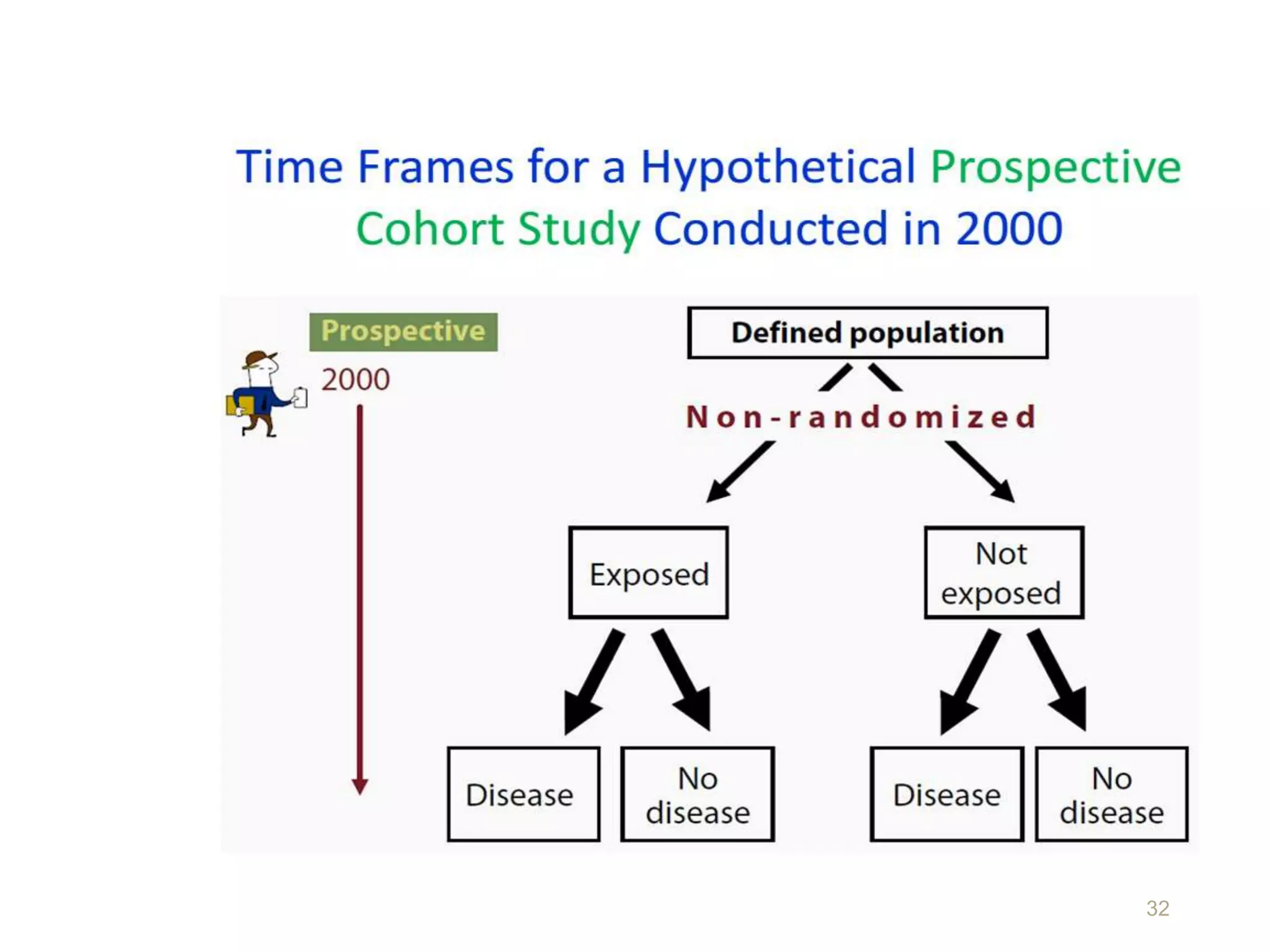 Time Frames for a Hypothetical Prospective Cohort Study Conducted in 2000

Prospective

2000

Defined population

Non-randomized

Exposed

Not exposed

Disease

No disease

Disease

No disease

32